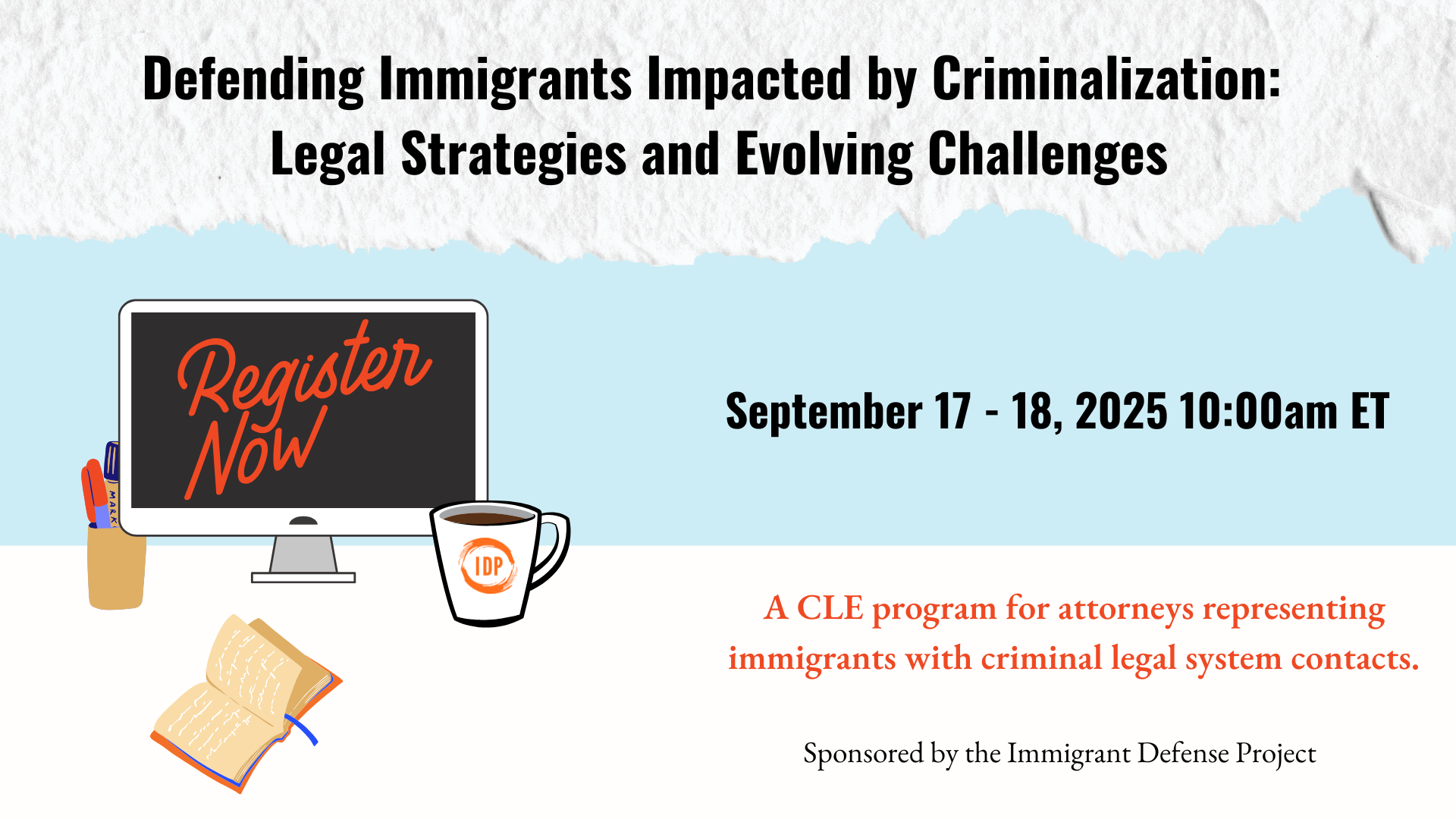 Defending Immigrants Impacted by Criminalization: Legal Strategies and Evolving Challenges

Register Now

MARK

IDP

September 17 - 18, 2025 10:00am ET

A CLE program for attorneys representing immigrants with criminal legal system contacts.

Sponsored by the Immigrant Defense Project